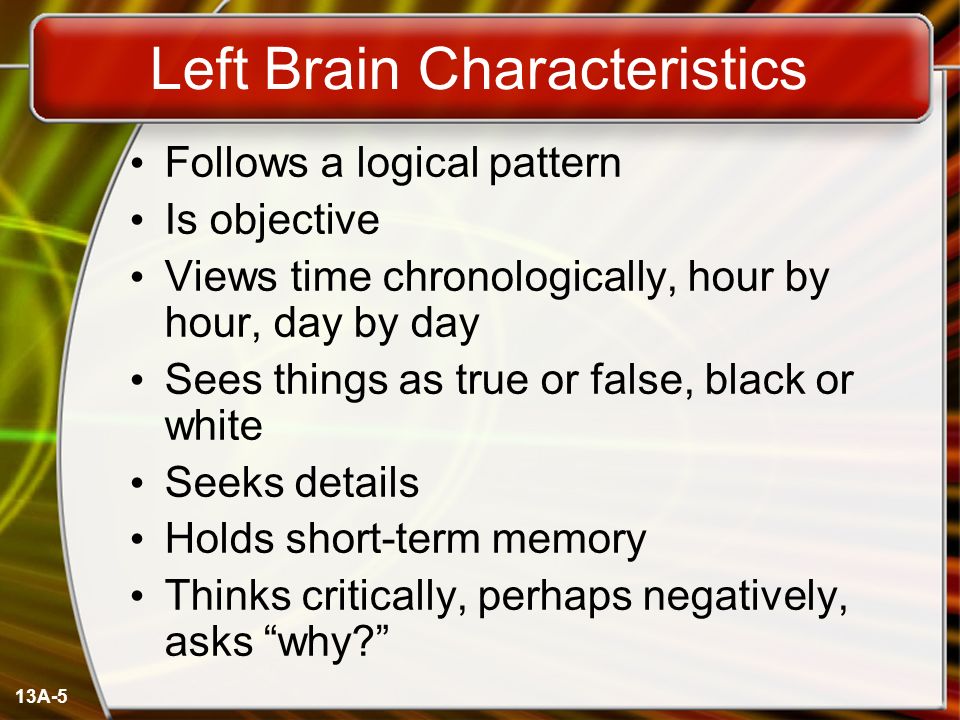 Left Brain Characteristics

• Follows a logical pattern
• Is objective
• Views time chronologically, hour by hour, day by day
• Sees things as true or false, black or white
• Seeks details
• Holds short-term memory
• Thinks critically, perhaps negatively, asks “why?”

13A-5